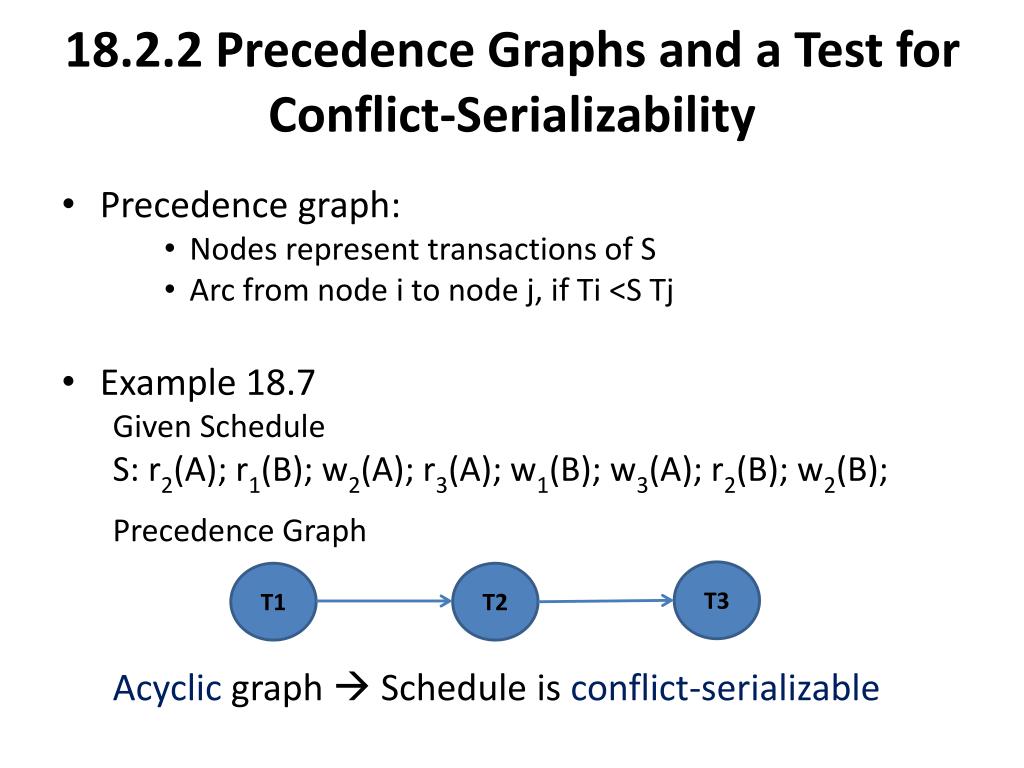 18.2.2 Precedence Graphs and a Test for Conflict-Serializability

• Precedence graph:
  • Nodes represent transactions of S
  • Arc from node i to node j, if Ti <S Tj

• Example 18.7
Given Schedule
S: $r_2(A)$; $r_1(B)$; $w_2(A)$; $r_3(A)$; $w_1(B)$; $w_3(A)$; $r_2(B)$; $w_2(B)$;

Precedence Graph

T1

T2

T3

Acyclic graph → Schedule is conflict-serializable